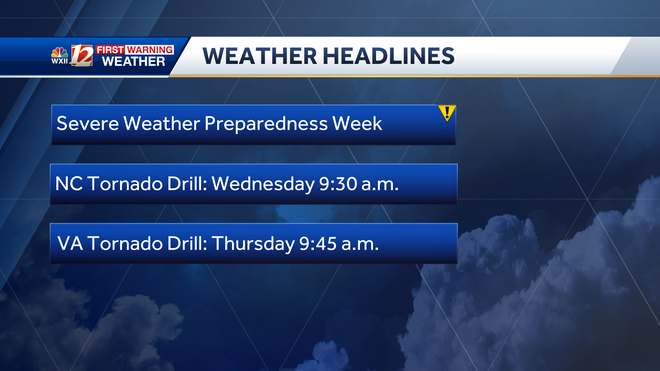 WXII 12 FIRST WARNING WEATHER

WEATHER HEADLINES

Severe Weather Preparedness Week

!

NC Tornado Drill: Wednesday 9:30 a.m.

VA Tornado Drill: Thursday 9:45 a.m.